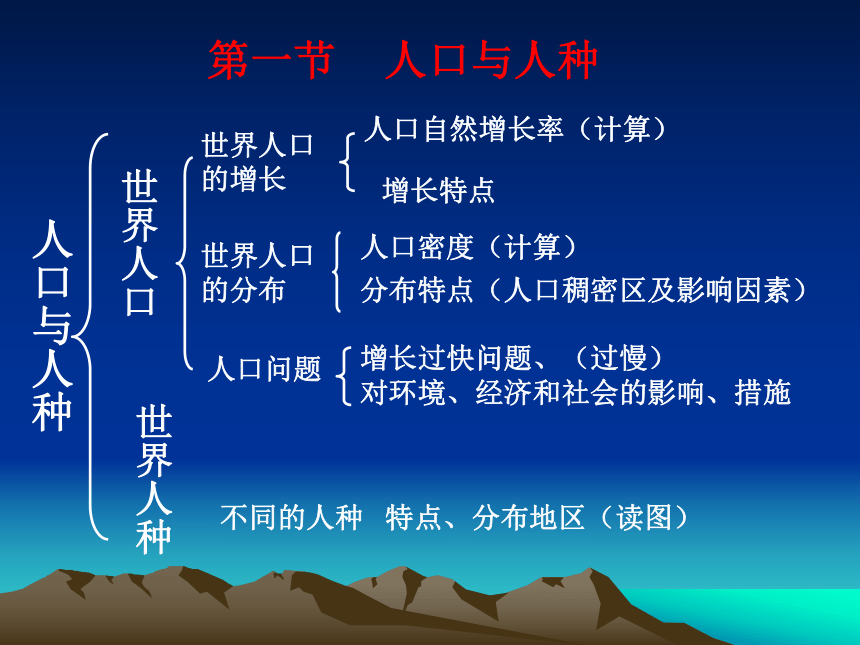 第一节　人口与人种

人口与人种

世界人口

世界人口的增长

人口自然增长率（计算）

增长特点

世界人口的分布

人口密度（计算）

分布特点（人口稠密区及影响因素）

人口问题

增长过快问题、（过慢）

对环境、经济和社会的影响、措施

世界人种

不同的人种　特点、分布地区（读图）